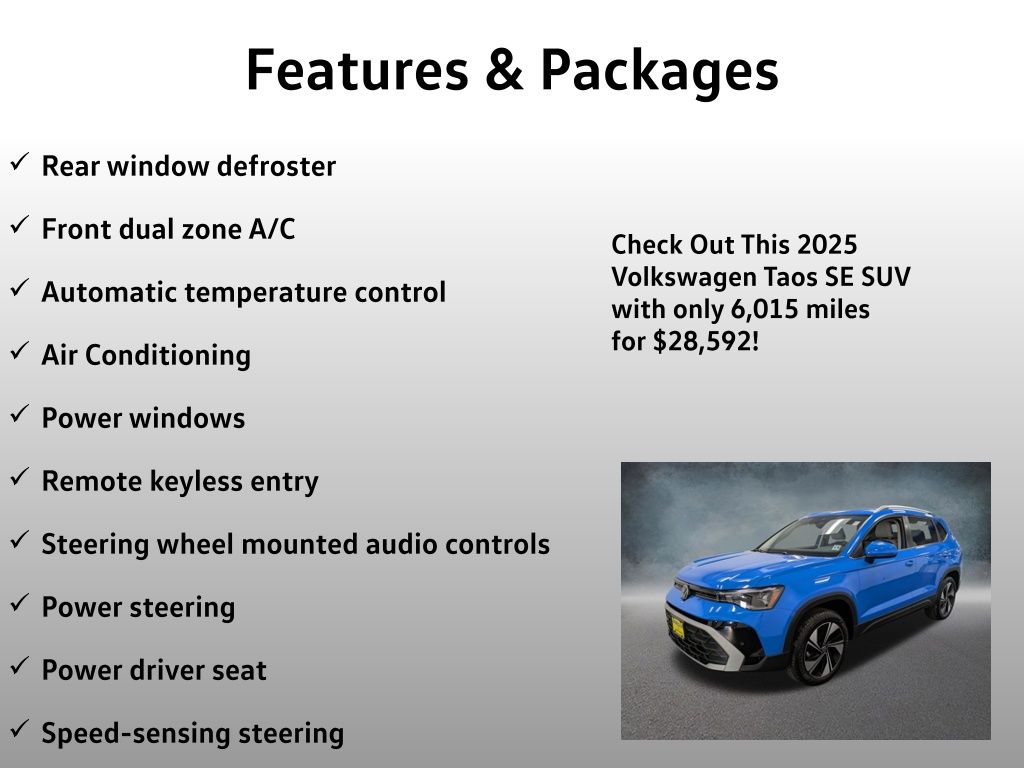 Features & Packages

✓ Rear window defroster

✓ Front dual zone A/C

✓ Automatic temperature control

✓ Air Conditioning

✓ Power windows

✓ Remote keyless entry

✓ Steering wheel mounted audio controls

✓ Power steering

✓ Power driver seat

✓ Speed-sensing steering

Check Out This 2025 Volkswagen Taos SE SUV with only 6,015 miles for $28,592!